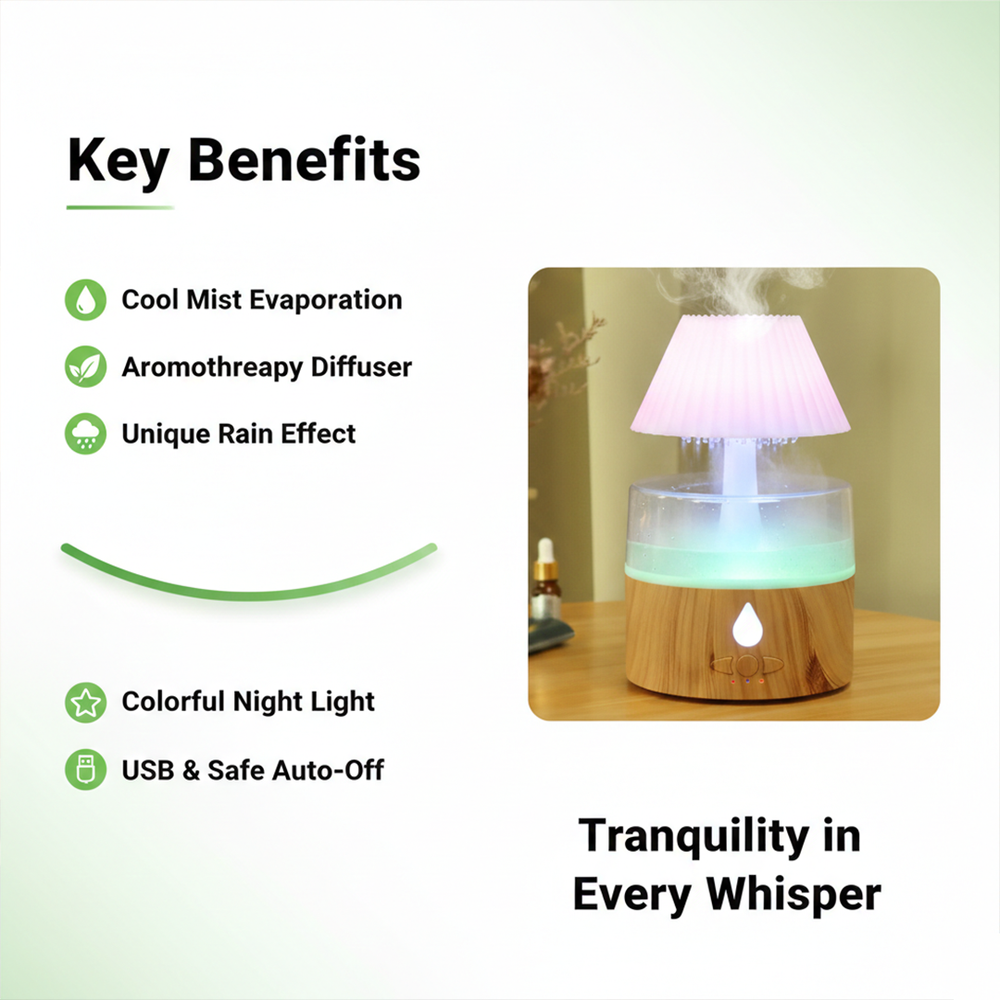 Key Benefits

Cool Mist Evaporation

Aromothreapy Diffuser

Unique Rain Effect

Colorful Night Light

USB & Safe Auto-Off

Tranquility in Every Whisper